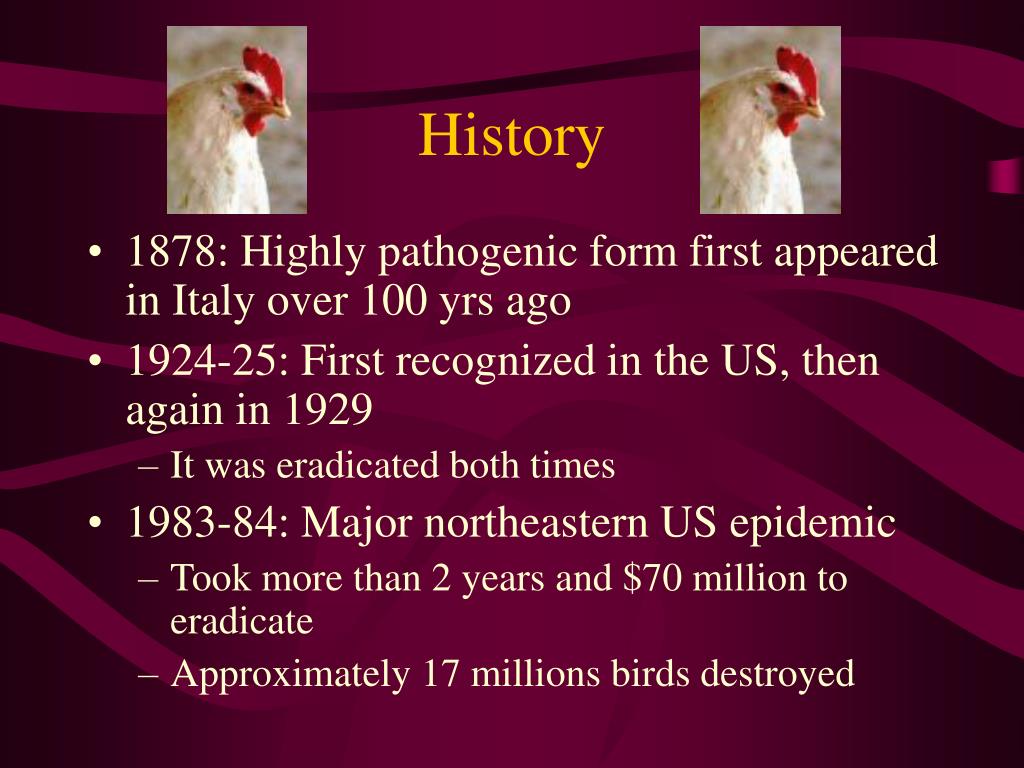 History

• 1878: Highly pathogenic form first appeared in Italy over 100 yrs ago
• 1924-25: First recognized in the US, then again in 1929
– It was eradicated both times
• 1983-84: Major northeastern US epidemic
– Took more than 2 years and \$70 million to eradicate
– Approximately 17 millions birds destroyed